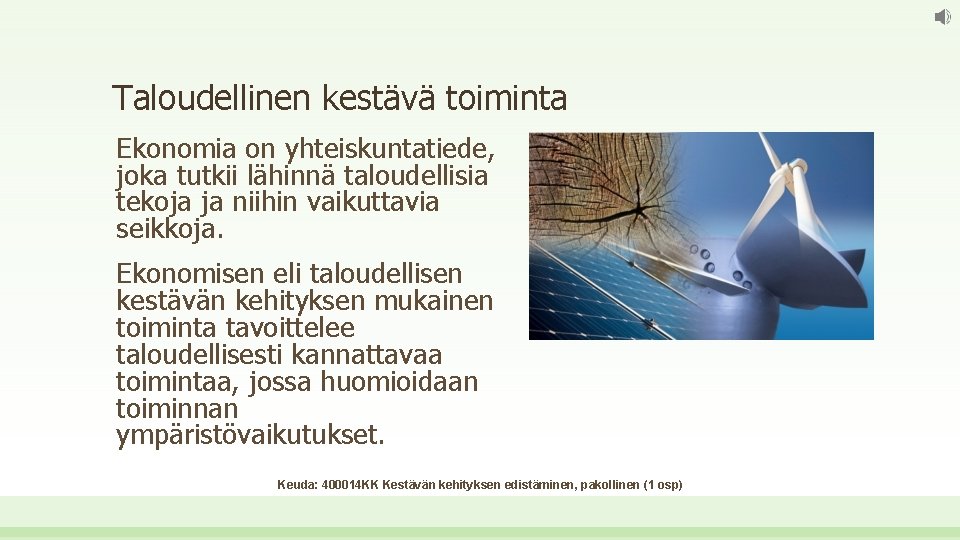 Taloudellinen kestävä toiminta

Ekonomia on yhteiskuntatiede, joka tutkii lähinnä taloudellisia tekoja ja niihin vaikuttavia seikkoja.

Ekonomisen eli taloudellisen kestävän kehityksen mukainen toiminta tavoittelee taloudellisesti kannattavaa toimintaa, jossa huomioidaan toiminnan ympäristövaikutukset.

Keuda: 400014KK Kestävän kehityksen edistäminen, pakollinen (1 osp)